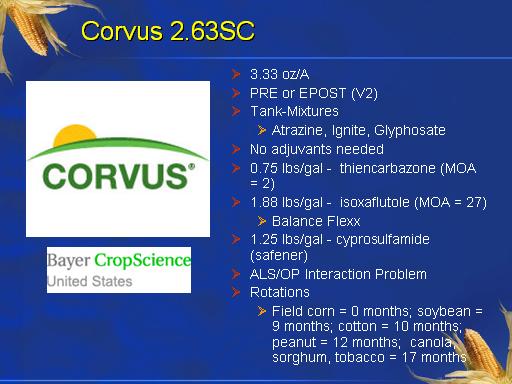 Corvus 2.63SC

CORVUS®

Bayer CropScience
United States

3.33 oz/A
PRE or EPOST (V2)
Tank-Mixtures
Atrazine, Ignite, Glyphosate
No adjuvants needed
0.75 lbs/gal - thiencarbazone (MOA = 2)
1.88 lbs/gal - isoxaflutole (MOA = 27)
Balance Flexx
1.25 lbs/gal - cyprosulfamide (safener)
ALS/OP Interaction Problem
Rotations
Field corn = 0 months; soybean = 9 months; cotton = 10 months; peanut = 12 months; canola, sorghum, tobacco = 17 months